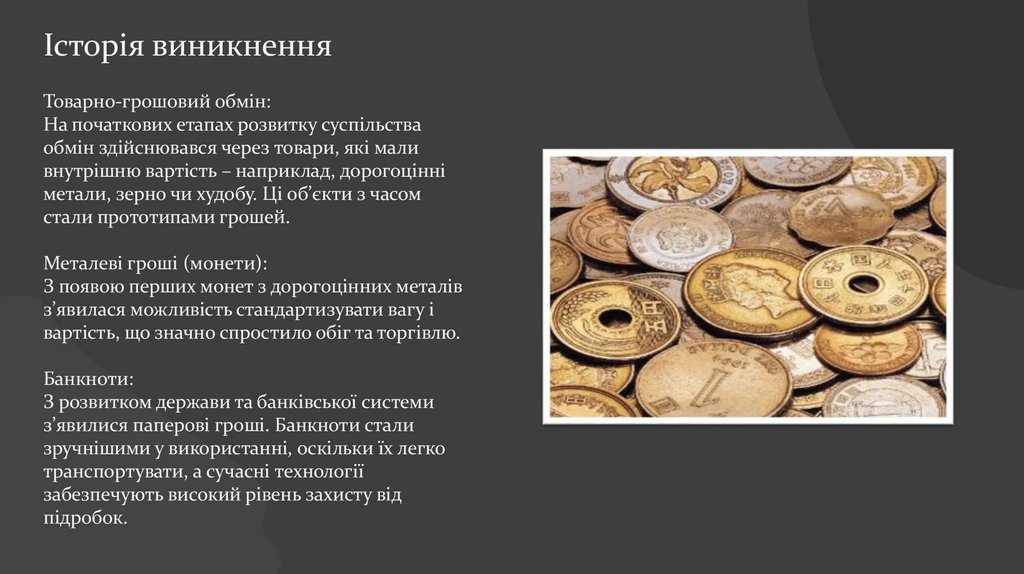 Історія виникнення

Товарно-грошовий обмін:
На початкових етапах розвитку суспільства обмін здійснювався через товари, які мали внутрішню вартість – наприклад, дорогоцінні метали, зерно чи худобу. Ці об'єкти з часом стали прототипами грошей.

Металеві гроші (монети):
З появою перших монет з дорогоцінних металів з'явилася можливість стандартизувати вагу і вартість, що значно спростило обіг та торгівлю.

Банкноти:
З розвитком держави та банківської системи з'явилися паперові гроші. Банкноти стали зручнішими у використанні, оскільки їх легко транспортувати, а сучасні технології забезпечують високий рівень захисту від підробок.